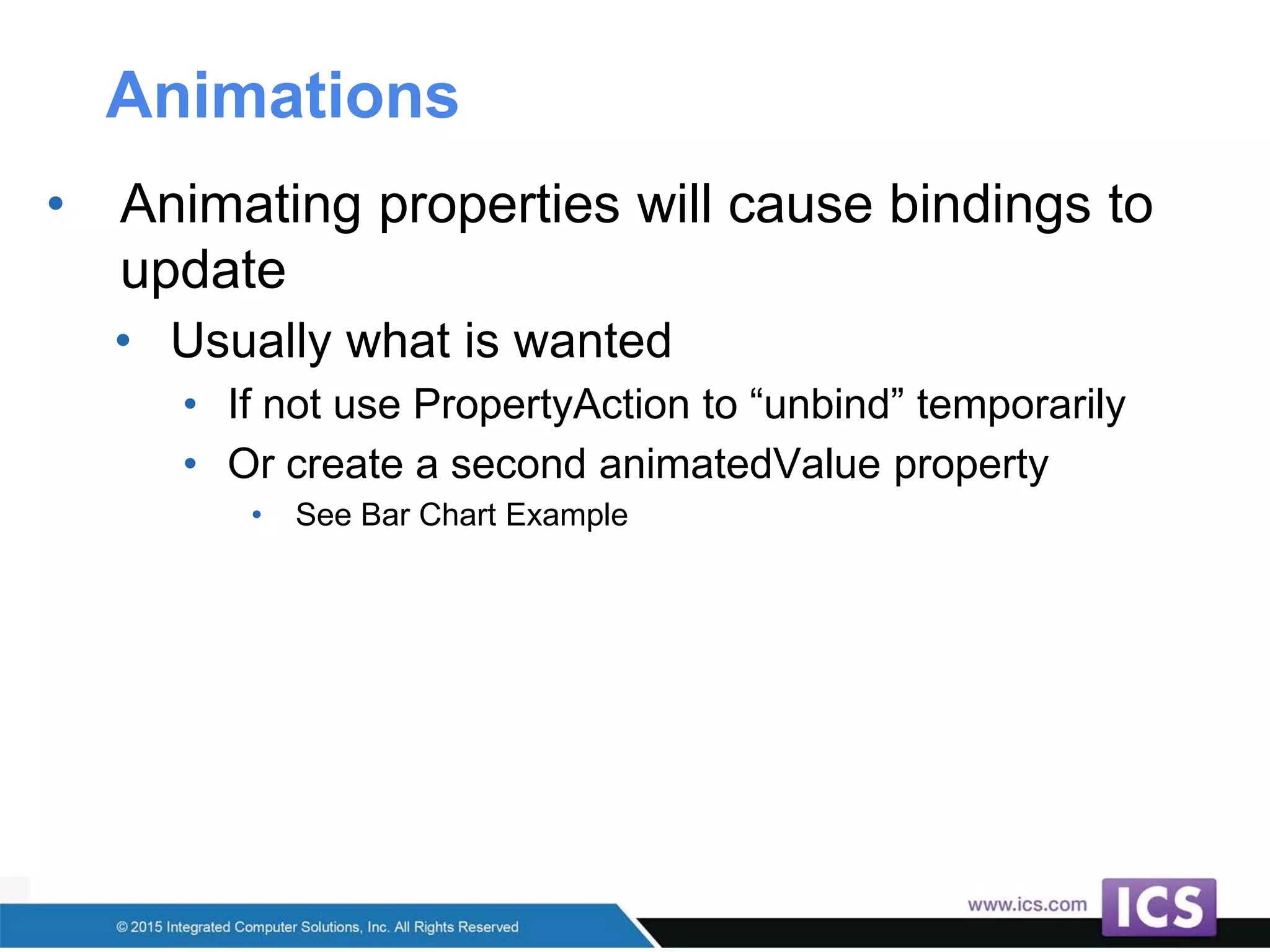 Animations

• Animating properties will cause bindings to update
  • Usually what is wanted
    • If not use PropertyAction to “unbind” temporarily
    • Or create a second animatedValue property
      • See Bar Chart Example

© 2015 Integrated Computer Solutions, Inc. All Rights Reserved

www.ics.com

ICS